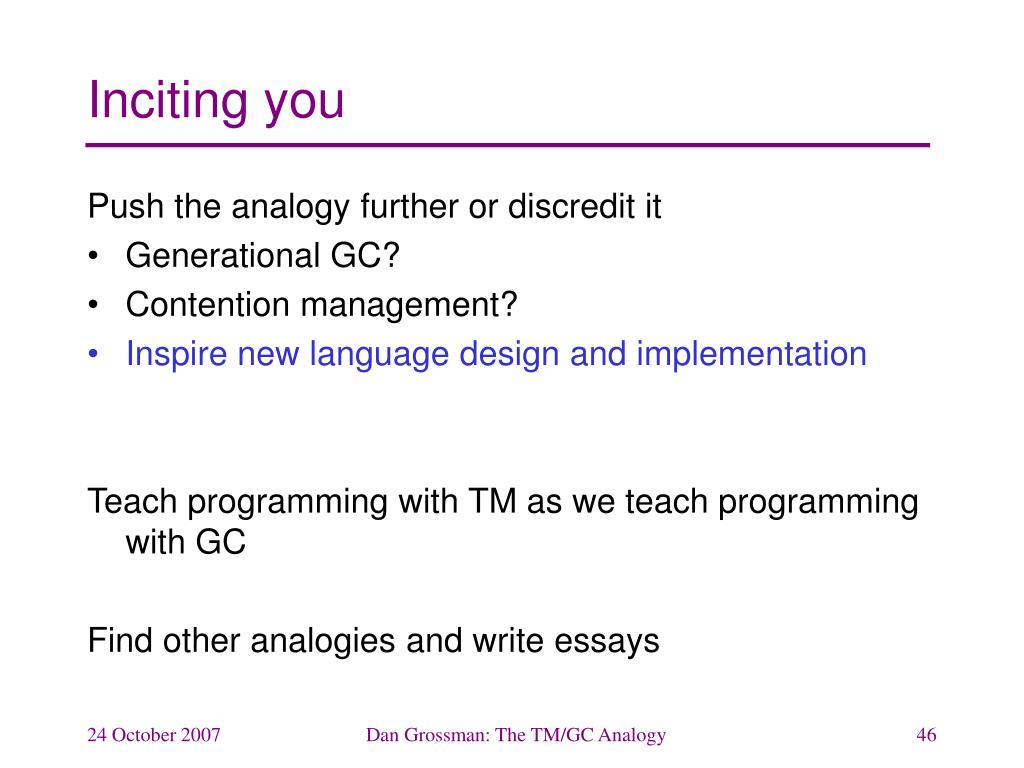 Inciting you

Push the analogy further or discredit it
• Generational GC?
• Contention management?
• Inspire new language design and implementation

Teach programming with TM as we teach programming with GC

Find other analogies and write essays

24 October 2007 Dan Grossman: The TM/GC Analogy 46